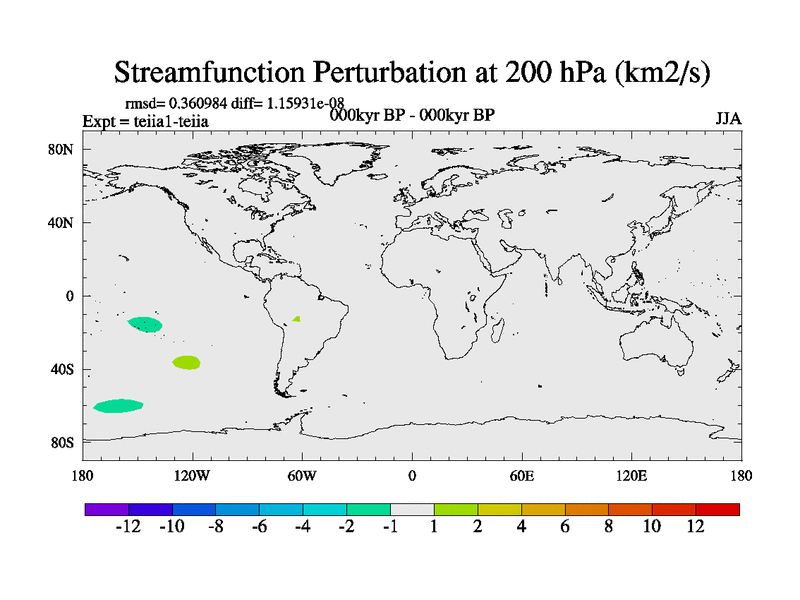 Streamfunction Perturbation at 200 hPa (km2/s)

rmsd= 0.360984 diff= 1.15931e-08
Expt = teiia1-teiia
000kyr BP - 000kyr BP
JJA

80N
40N
0
40S
80S

180
120W
60W
0
60E
120E
180

-12 -10 -8 -6 -4 -2 -1 1 2 4 6 8 10 12